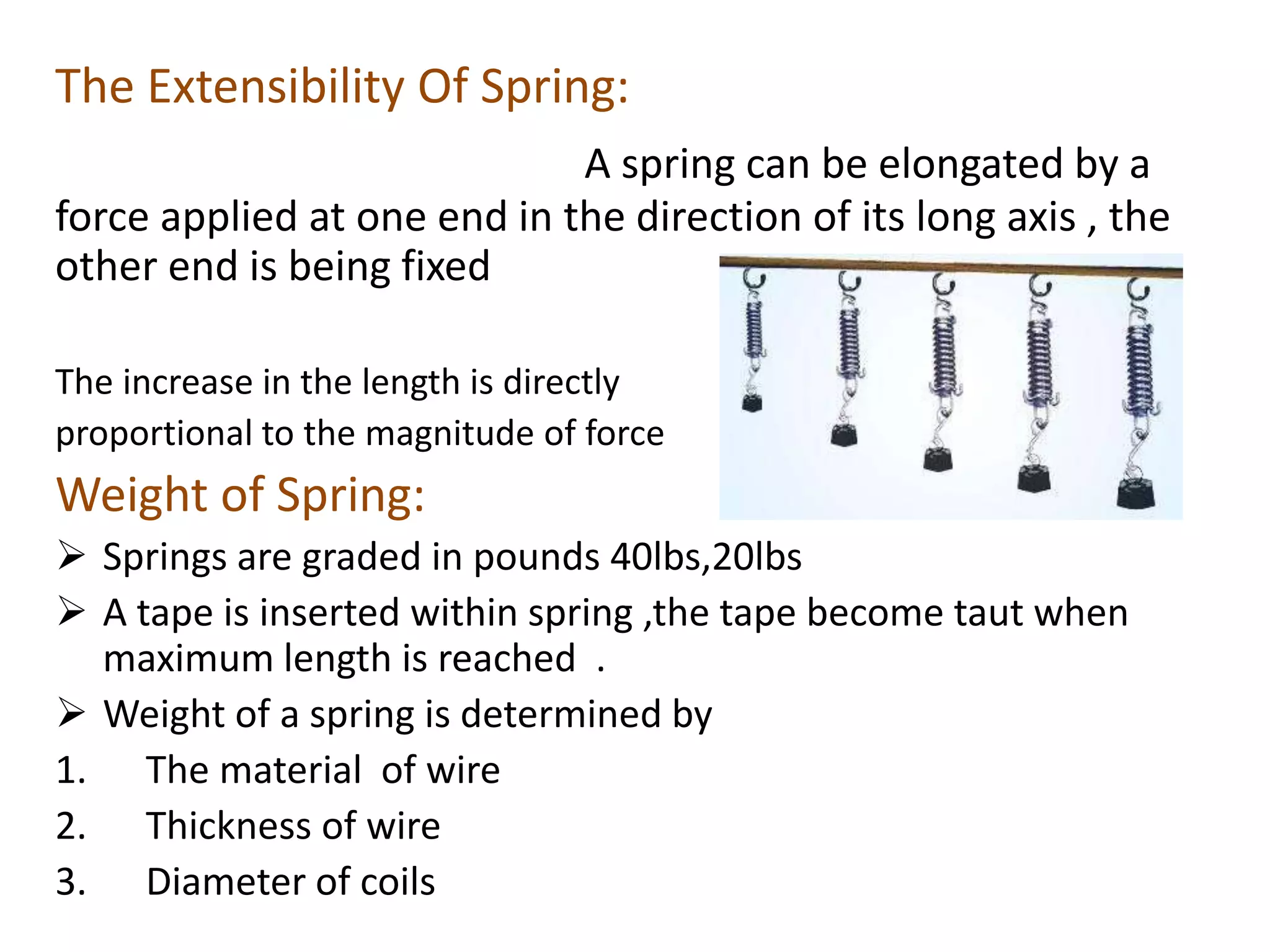 The Extensibility Of Spring:

A spring can be elongated by a force applied at one end in the direction of its long axis , the other end is being fixed

The increase in the length is directly proportional to the magnitude of force

Weight of Spring:

➢ Springs are graded in pounds 40lbs,20lbs
➢ A tape is inserted within spring ,the tape become taut when maximum length is reached .
➢ Weight of a spring is determined by
1. The material of wire
2. Thickness of wire
3. Diameter of coils